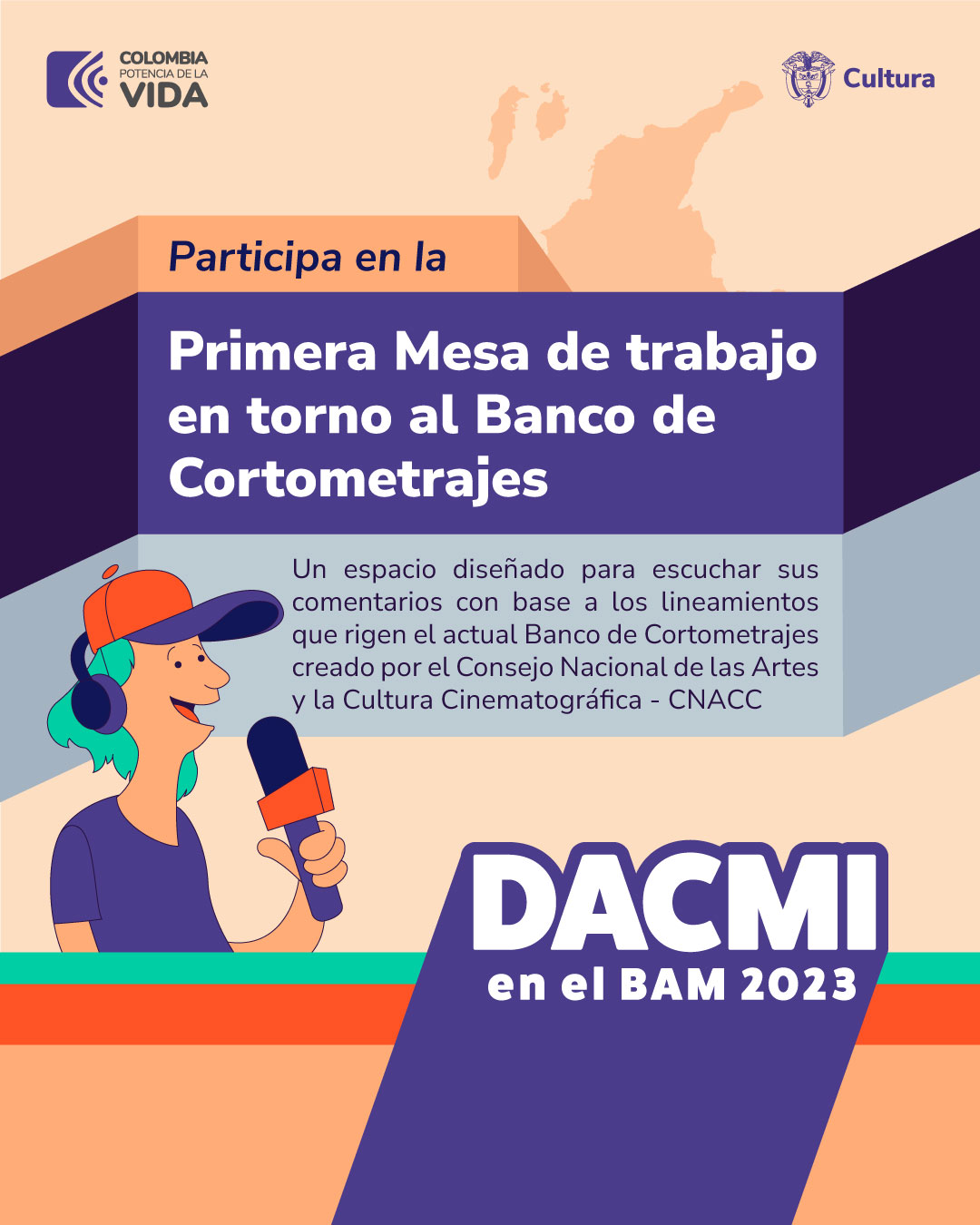 COLOMBIA
POTENCIA DE LA
VIDA

Cultura

Participa en la

Primera Mesa de trabajo en torno al Banco de Cortometrajes

Un espacio diseñado para escuchar sus comentarios con base a los lineamientos que rigen el actual Banco de Cortometrajes creado por el Consejo Nacional de las Artes y la Cultura Cinematográfica - CNACC

DACMI
en el BAM 2023